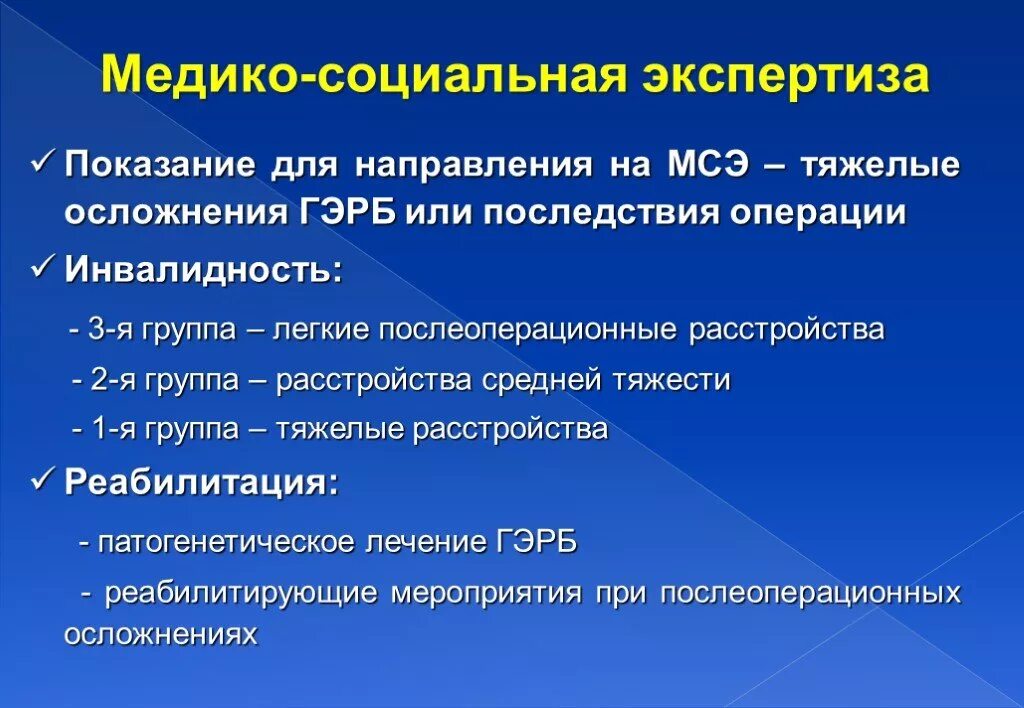 Медико-социальная экспертиза

✓ Показание для направления на МСЭ – тяжелые осложнения ГЭРБ или последствия операции

✓ Инвалидность:

- 3-я группа – легкие послеоперационные расстройства

- 2-я группа – расстройства средней тяжести

- 1-я группа – тяжелые расстройства

✓ Реабилитация:

- патогенетическое лечение ГЭРБ

- реабилитирующие мероприятия при послеоперационных осложнениях